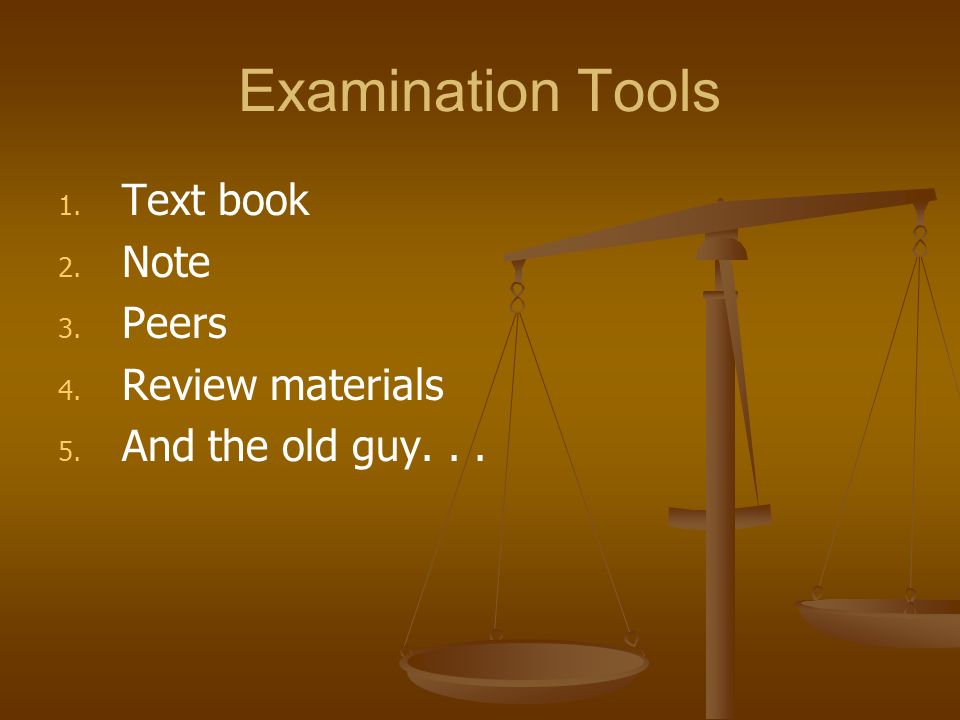 Examination Tools

1. Text book
2. Note
3. Peers
4. Review materials
5. And the old guy. . .